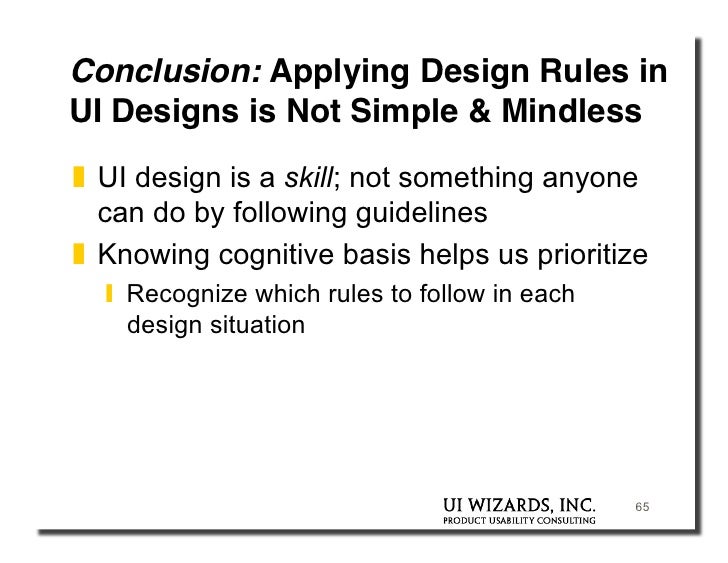 Conclusion: Applying Design Rules in UI Designs is Not Simple & Mindless

UI design is a skill; not something anyone can do by following guidelines

Knowing cognitive basis helps us prioritize

Recognize which rules to follow in each design situation

UI WIZARDS, INC.
PRODUCT USABILITY CONSULTING

65